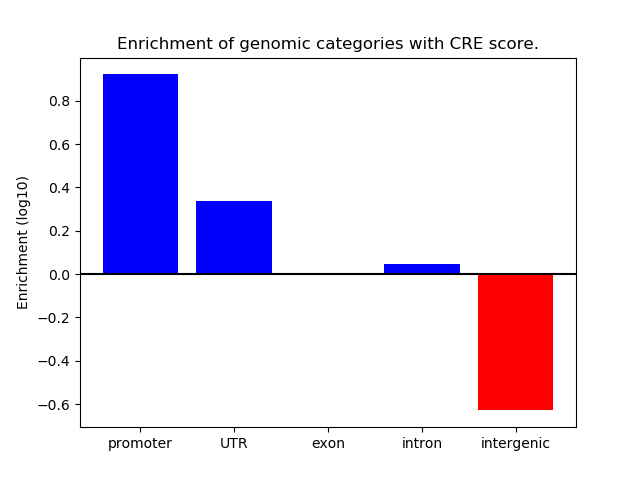 Enrichment of genomic categories with CRE score.

Enrichment (log10)

0.8
0.6
0.4
0.2
0.0
−0.2
−0.4
−0.6

promoter
UTR
exon
intron
intergenic